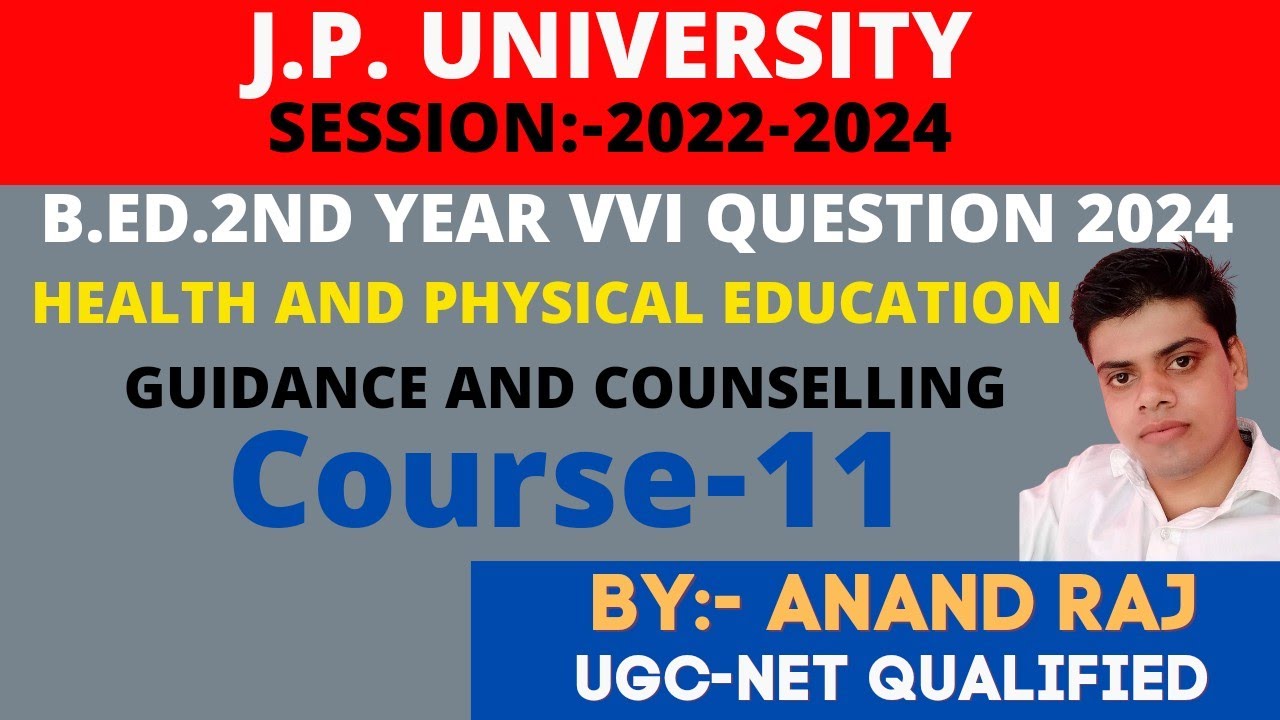 J.P. UNIVERSITY
SESSION:-2022-2024

B.ED.2ND YEAR VVI QUESTION 2024

HEALTH AND PHYSICAL EDUCATION

GUIDANCE AND COUNSELLING

Course-11

BY:- ANAND RAJ
UGC-NET QUALIFIED